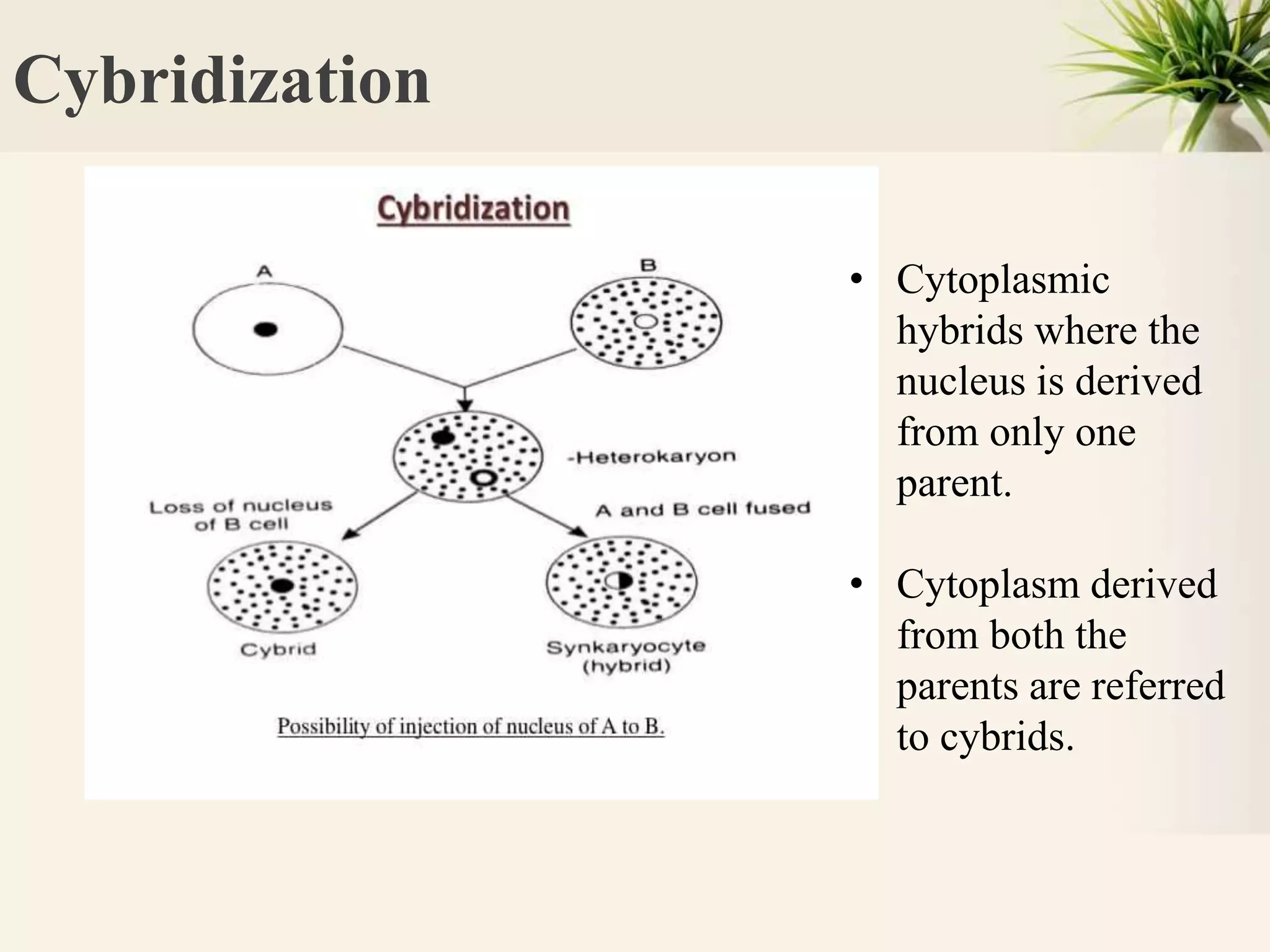 Cybridization

Cybridization

A

B

-Heterokaryon

Loss of nucleus of B cell

A and B cell fused

Cybrid

Synkaryocyte (hybrid)

Possibility of injection of nucleus of A to B.

• Cytoplasmic hybrids where the nucleus is derived from only one parent.

• Cytoplasm derived from both the parents are referred to cybrids.